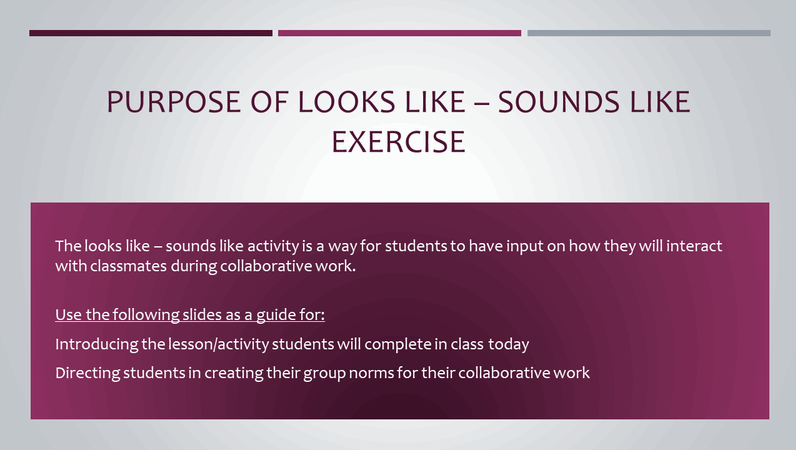 PURPOSE OF LOOKS LIKE – SOUNDS LIKE EXERCISE

The looks like – sounds like activity is a way for students to have input on how they will interact with classmates during collaborative work.

Use the following slides as a guide for:

Introducing the lesson/activity students will complete in class today

Directing students in creating their group norms for their collaborative work